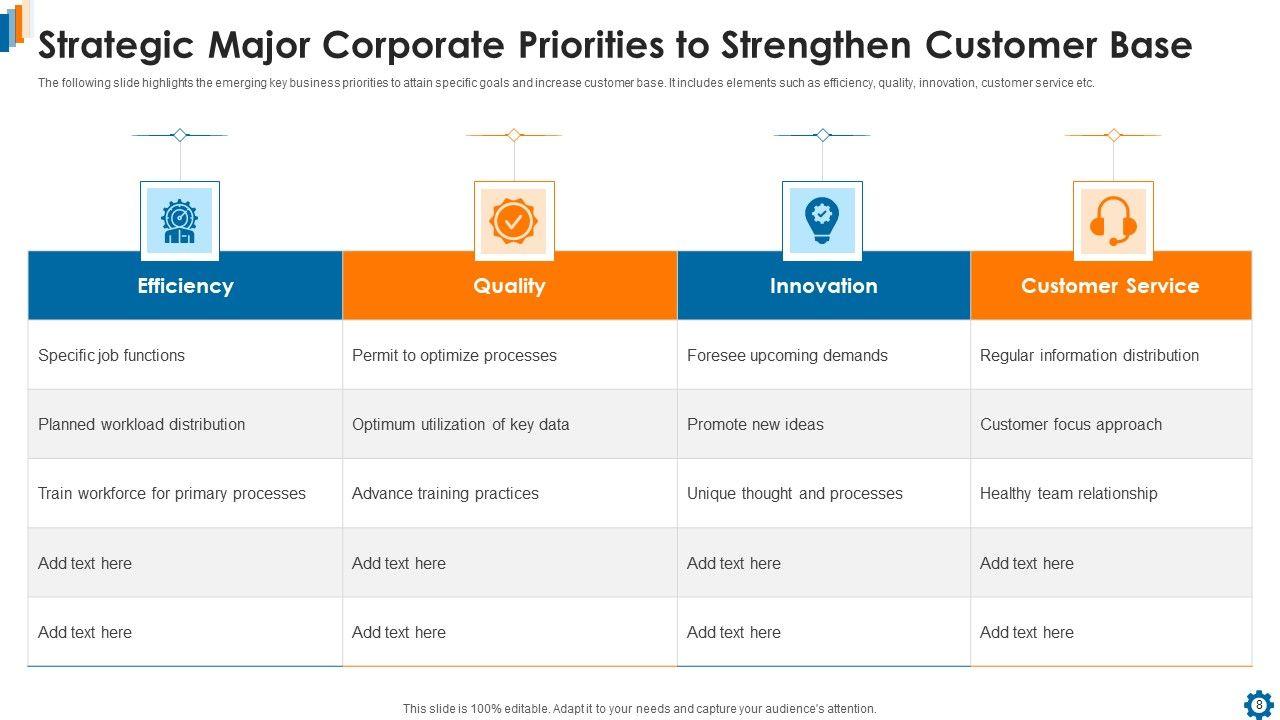 Strategic Major Corporate Priorities to Strengthen Customer Base

The following slide highlights the emerging key business priorities to attain specific goals and increase customer base. It includes elements such as efficiency, quality, innovation, customer service etc.

| Efficiency | Quality | Innovation | Customer Service |
|---|---|---|---|
| Specific job functions | Permit to optimize processes | Foresee upcoming demands | Regular information distribution |
| Planned workload distribution | Optimum utilization of key data | Promote new ideas | Customer focus approach |
| Train workforce for primary processes | Advance training practices | Unique thought and processes | Healthy team relationship |
| Add text here | Add text here | Add text here | Add text here |
| Add text here | Add text here | Add text here | Add text here |

This slide is 100% editable. Adapt it to your needs and capture your audience's attention.

8